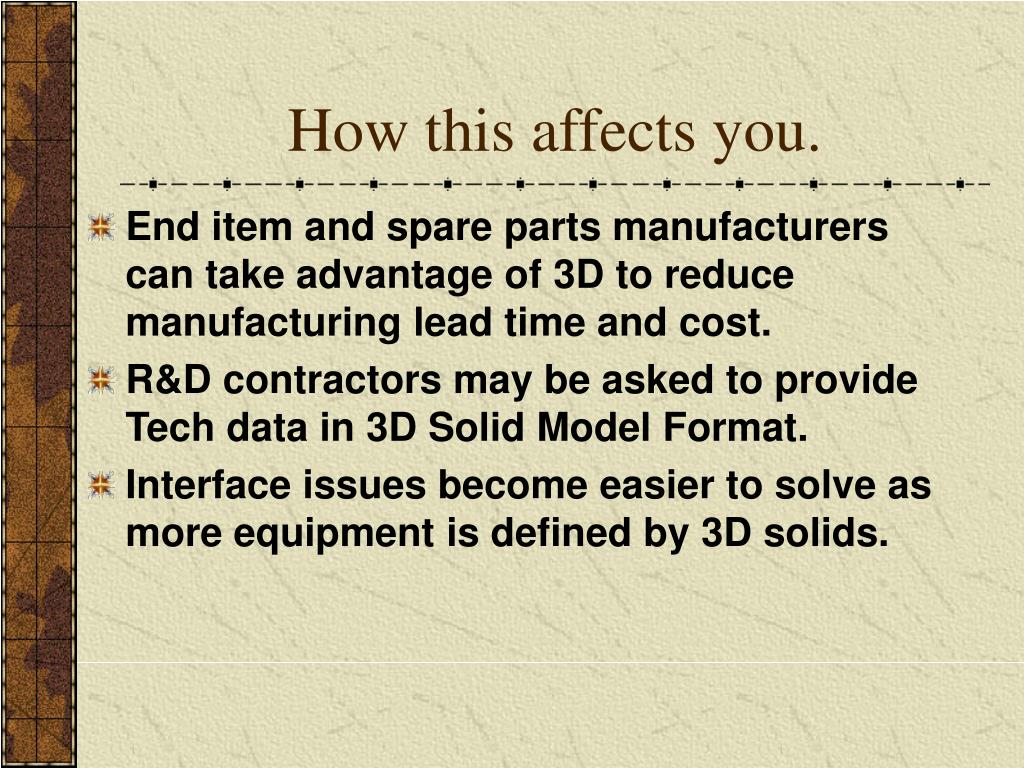 How this affects you.

End item and spare parts manufacturers can take advantage of 3D to reduce manufacturing lead time and cost.

R&D contractors may be asked to provide Tech data in 3D Solid Model Format.

Interface issues become easier to solve as more equipment is defined by 3D solids.